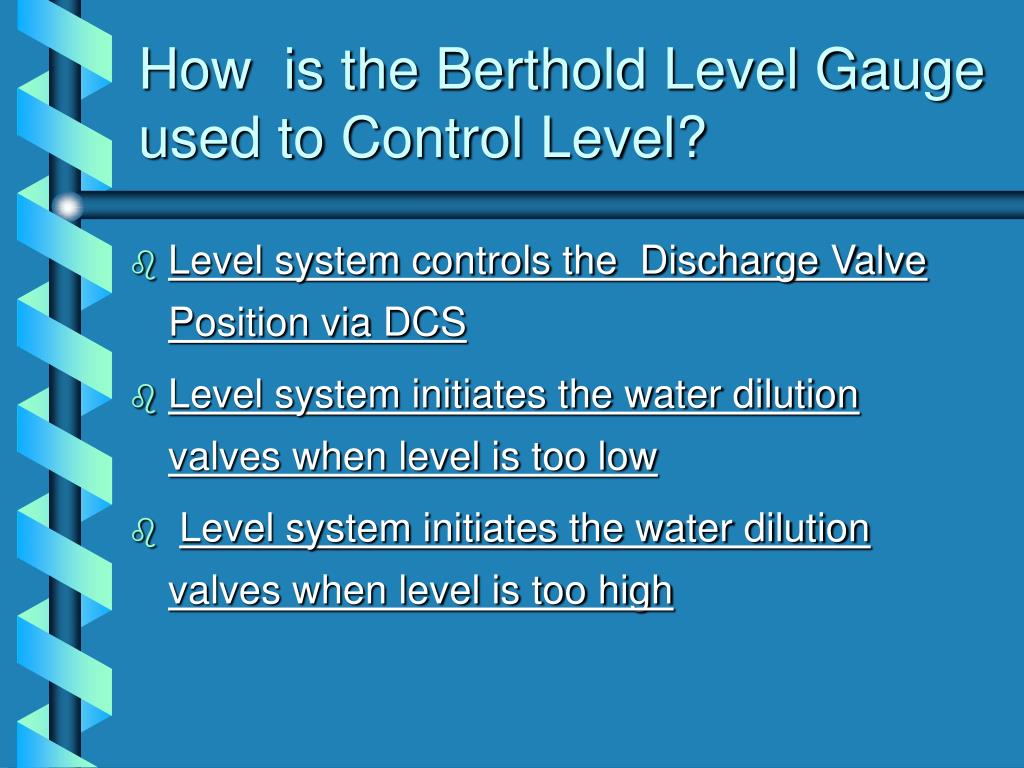 How is the Berthold Level Gauge used to Control Level?

Level system controls the Discharge Valve Position via DCS

Level system initiates the water dilution valves when level is too low

Level system initiates the water dilution valves when level is too high